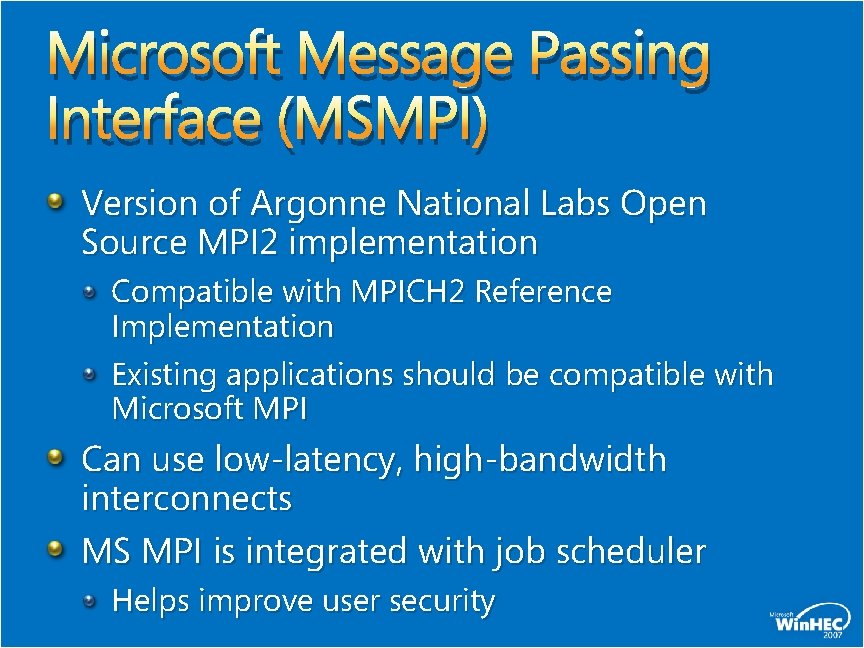 Microsoft Message Passing Interface (MSMPI)

Version of Argonne National Labs Open Source MPI2 implementation

Compatible with MPICH2 Reference Implementation

Existing applications should be compatible with Microsoft MPI

Can use low-latency, high-bandwidth interconnects

MS MPI is integrated with job scheduler

Helps improve user security

Microsoft WinHEC 2007